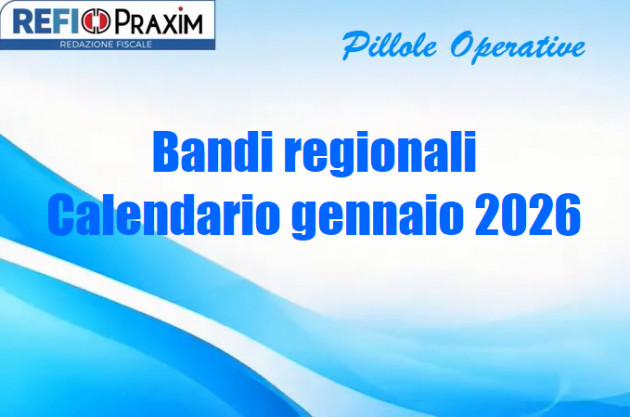 REFI PRAXIM
REDAZIONE FISCALE

Pillole Operative

Bandi regionali
Calendario gennaio 2026